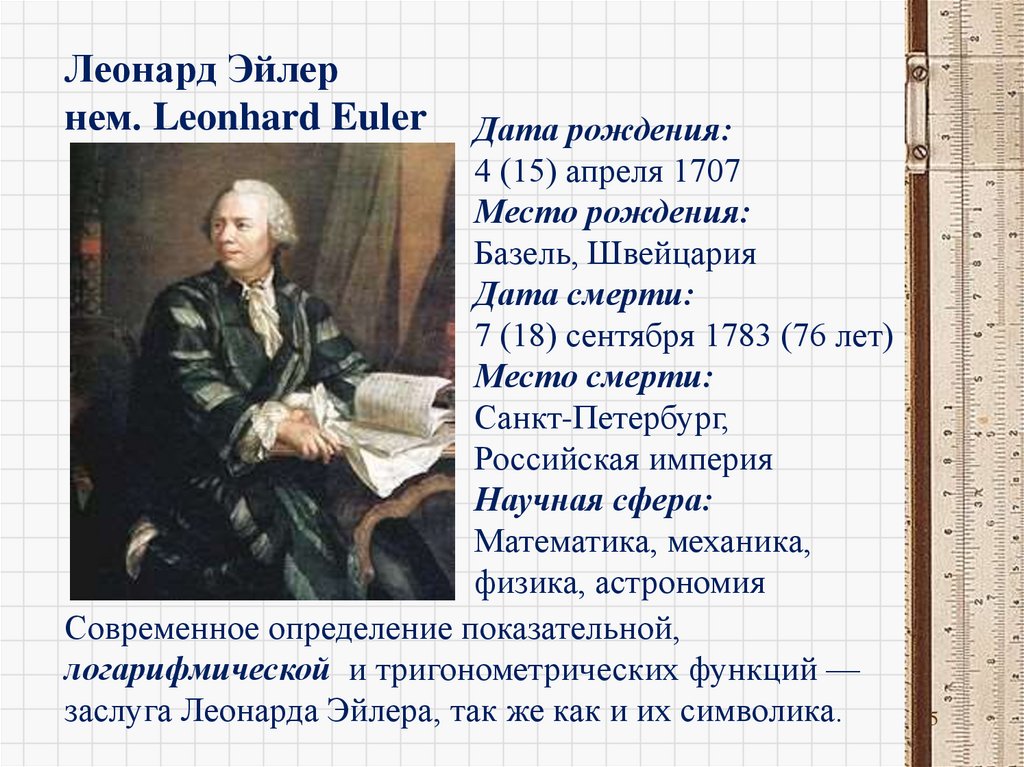 Леонард Эйлер
нем. Leonhard Euler

Дата рождения:
4 (15) апреля 1707
Место рождения:
Базель, Швейцария
Дата смерти:
7 (18) сентября 1783 (76 лет)
Место смерти:
Санкт-Петербург, Российская империя
Научная сфера:
Математика, механика, физика, астрономия

Современное определение показательной, логарифмической и тригонометрических функций — заслуга Леонарда Эйлера, так же как и их символика.

5